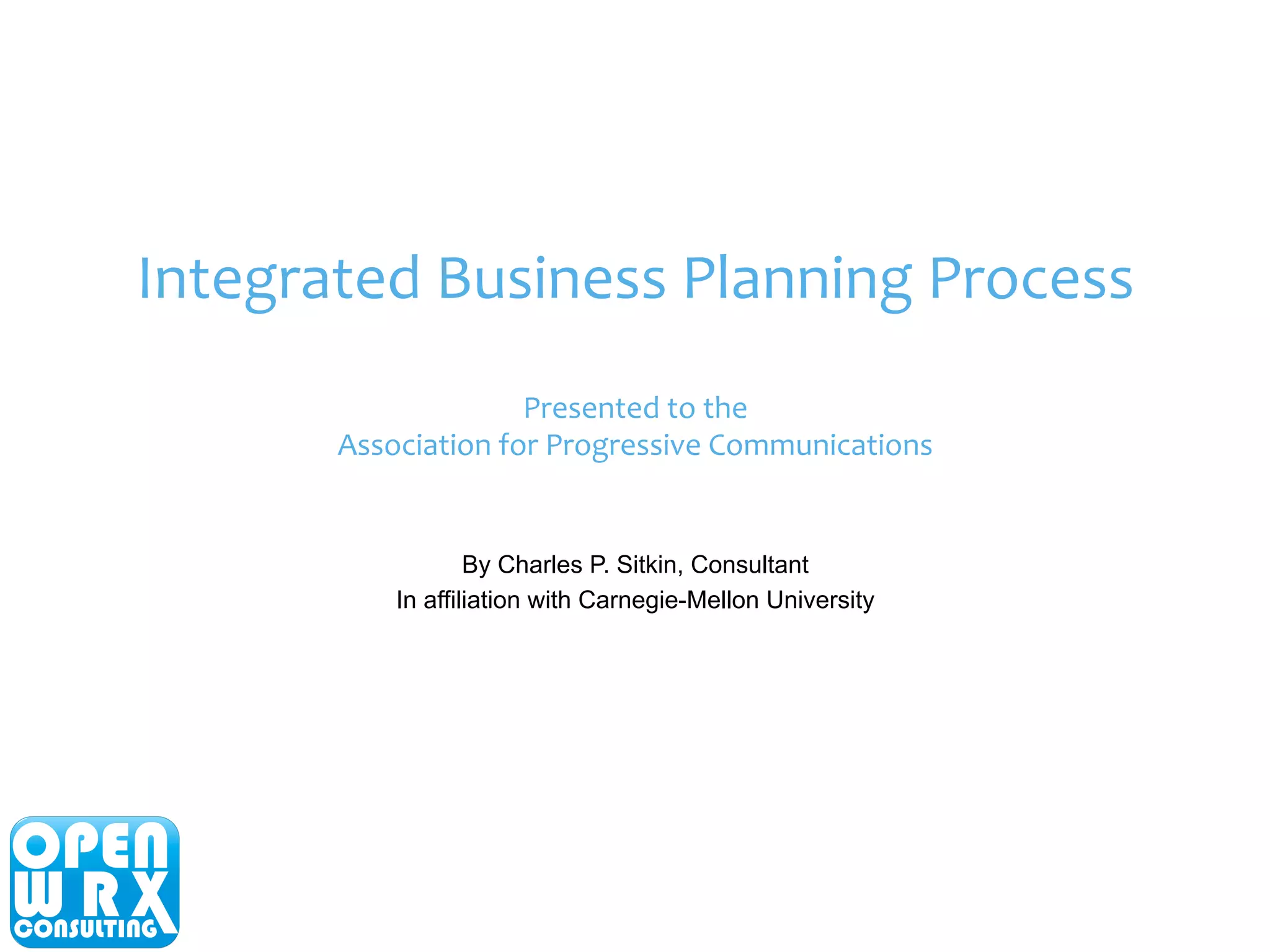 Integrated Business Planning Process

Presented to the
Association for Progressive Communications

By Charles P. Sitkin, Consultant
In affiliation with Carnegie-Mellon University

OPEN
WRX
CONSULTING